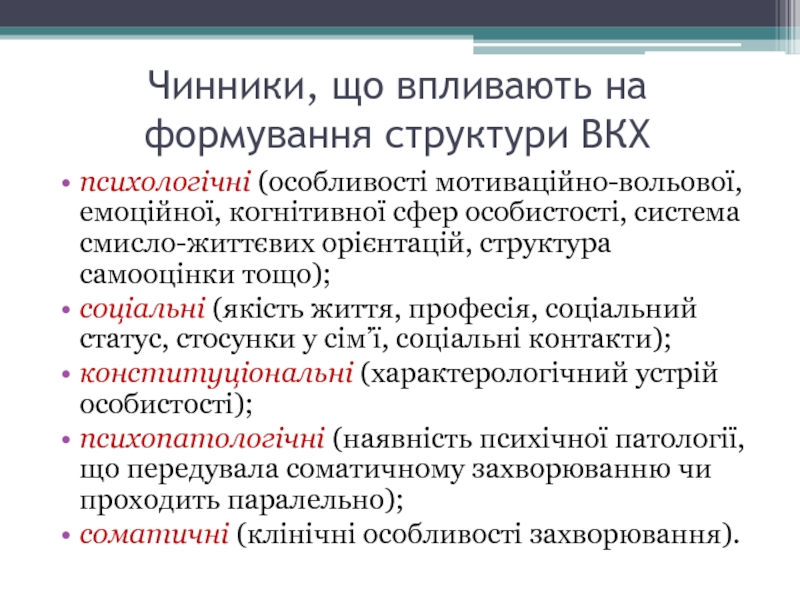 Чинники, що впливають на формування структури ВКХ

• психологічні (особливості мотиваційно-вольової, емоційної, когнітивної сфер особистості, система смисло-життєвих орієнтацій, структура самооцінки тощо);
• соціальні (якість життя, професія, соціальний статус, стосунки у сім’ї, соціальні контакти);
• конституціональні (характерологічний устрій особистості);
• психопатологічні (наявність психічної патології, що передувала соматичному захворюванню чи проходить паралельно);
• соматичні (клінічні особливості захворювання).